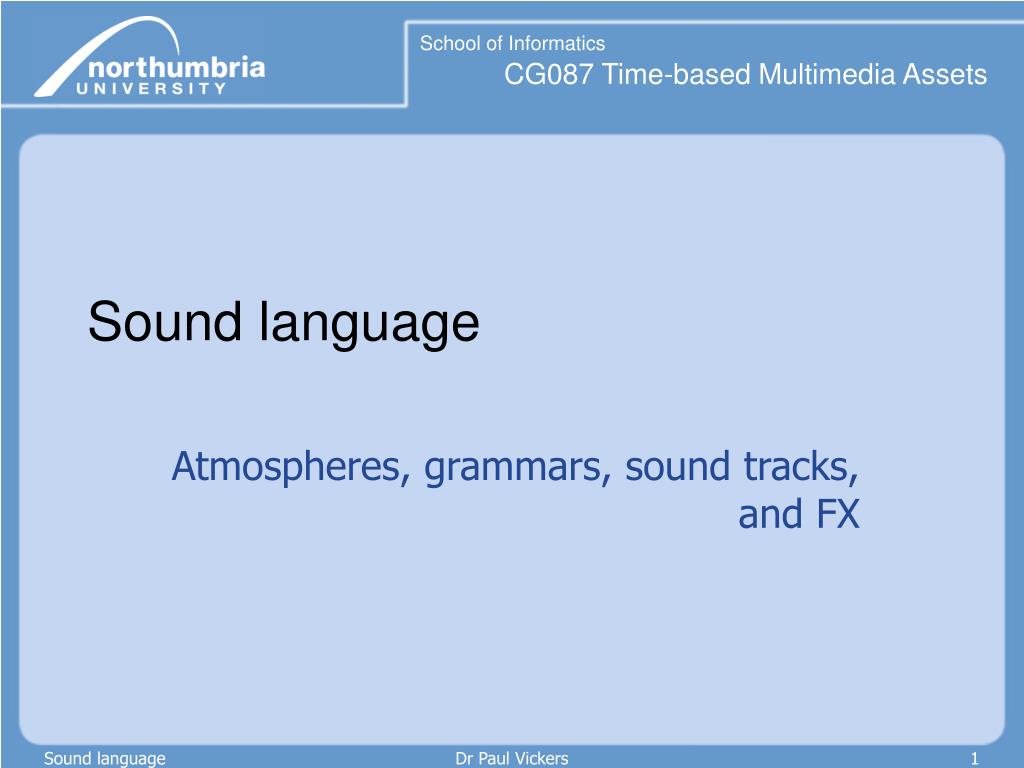 northumbria
UNIVERSITY

School of Informatics
CG087 Time-based Multimedia Assets

Sound language

Atmospheres, grammars, sound tracks, and FX

Sound language
Dr Paul Vickers
1